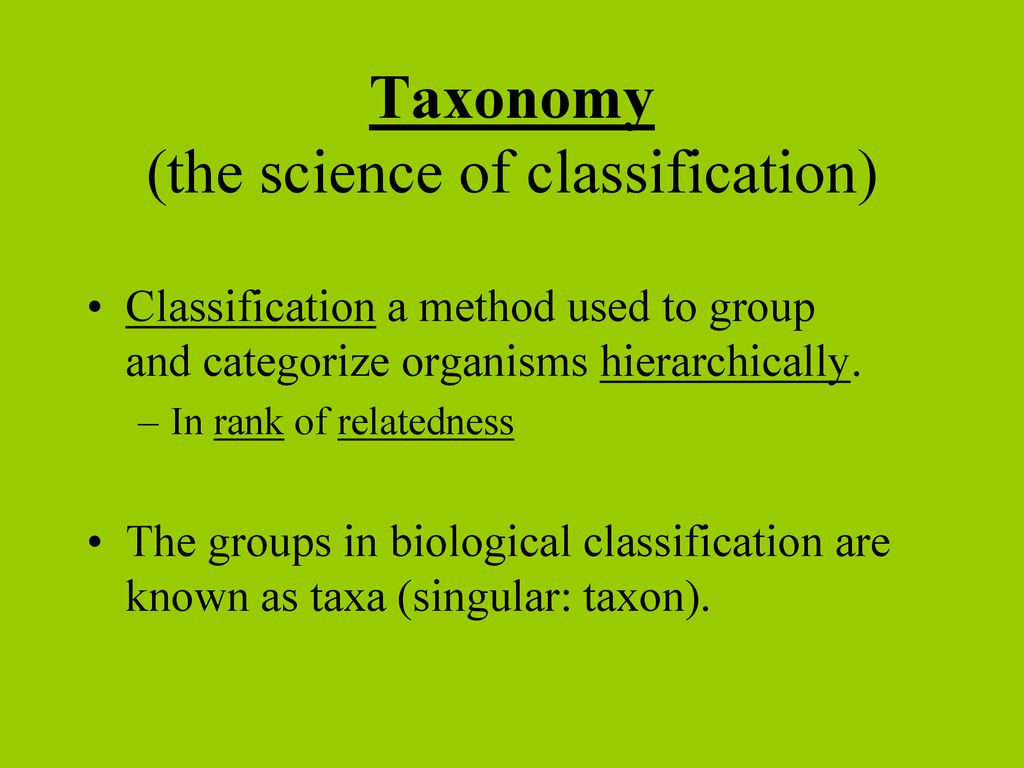 Taxonomy
(the science of classification)

• Classification a method used to group and categorize organisms hierarchically.
– In rank of relatedness

• The groups in biological classification are known as taxa (singular: taxon).